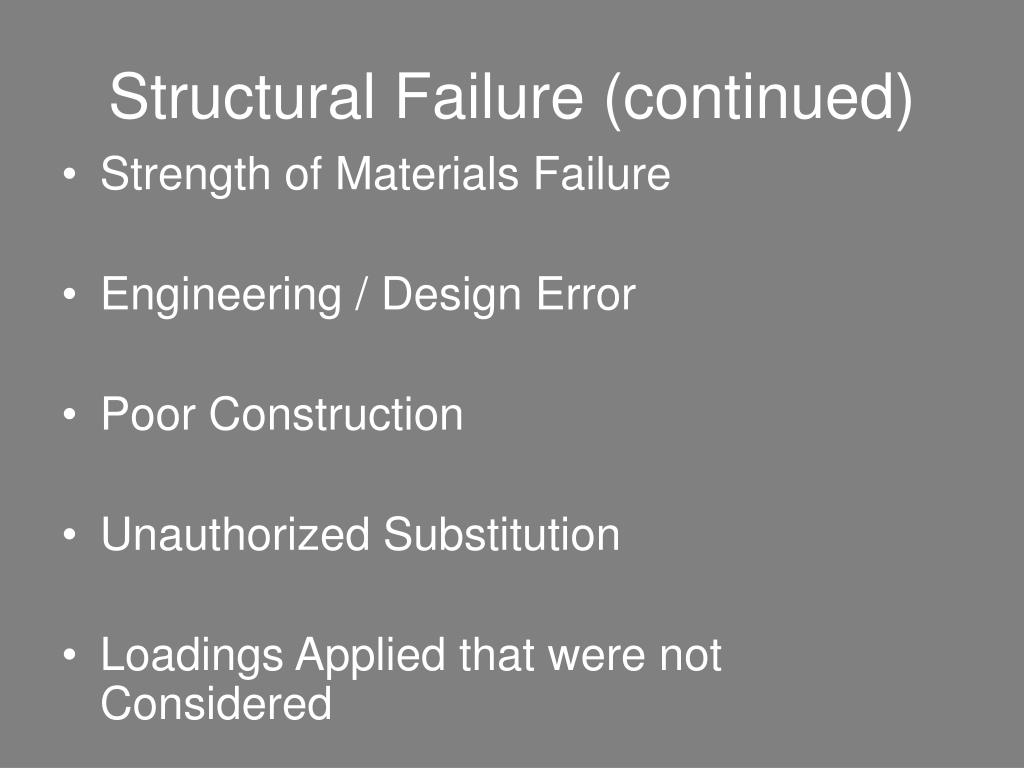 Structural Failure (continued)

• Strength of Materials Failure

• Engineering / Design Error

• Poor Construction

• Unauthorized Substitution

• Loadings Applied that were not Considered